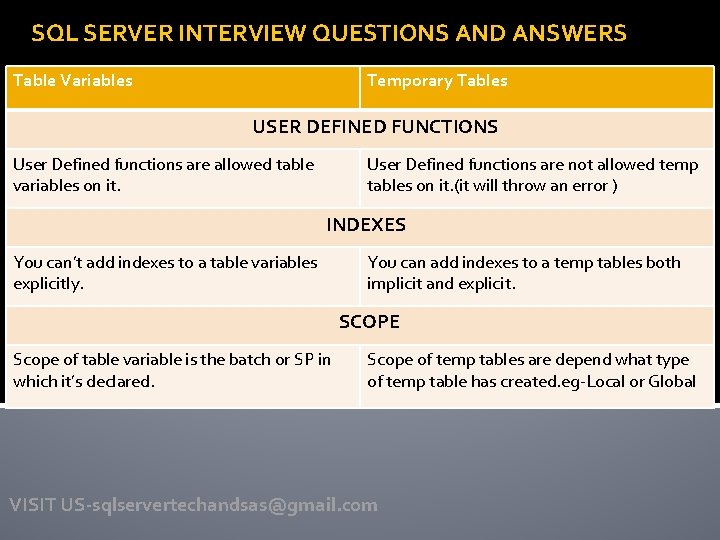 SQL SERVER INTERVIEW QUESTIONS AND ANSWERS

| Table Variables | Temporary Tables |
|---|---|
| USER DEFINED FUNCTIONS | |
| User Defined functions are allowed table variables on it. | User Defined functions are not allowed temp tables on it.(it will throw an error ) |
| INDEXES | |
| You can't add indexes to a table variables explicitly. | You can add indexes to a temp tables both implicit and explicit. |
| SCOPE | |
| Scope of table variable is the batch or SP in which it's declared. | Scope of temp tables are depend what type of temp table has created.eg-Local or Global |

VISIT US-sqlservertechandsas@gmail.com